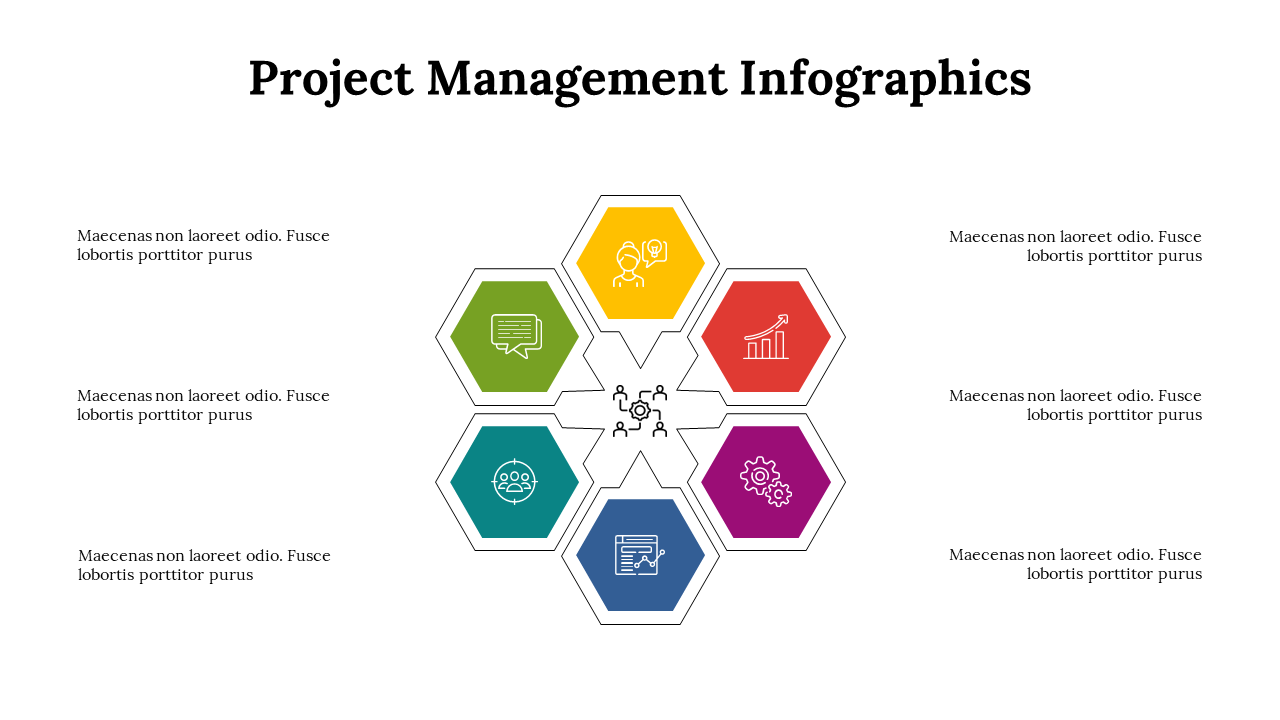 Project Management Infographics

Maecenas non laoreet odio. Fusce lobortis porttitor purus

Maecenas non laoreet odio. Fusce lobortis porttitor purus

Maecenas non laoreet odio. Fusce lobortis porttitor purus

Maecenas non laoreet odio. Fusce lobortis porttitor purus

Maecenas non laoreet odio. Fusce lobortis porttitor purus

Maecenas non laoreet odio. Fusce lobortis porttitor purus